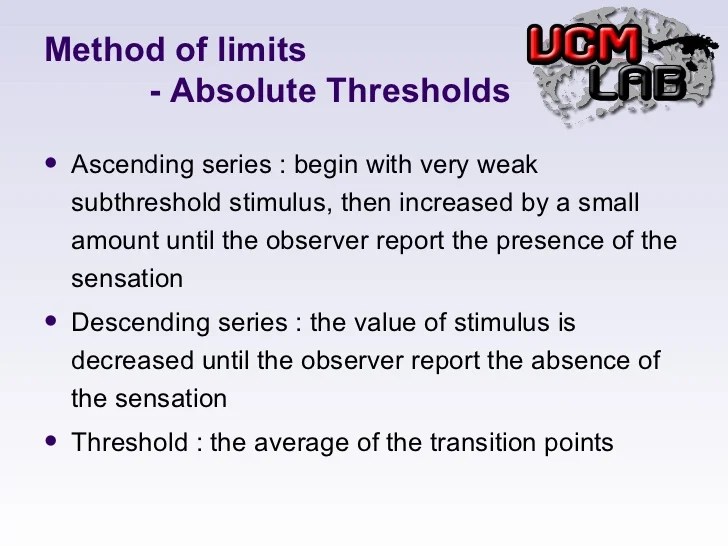 Method of limits
- Absolute Thresholds

UCM
LAB

• Ascending series : begin with very weak subthreshold stimulus, then increased by a small amount until the observer report the presence of the sensation

• Descending series : the value of stimulus is decreased until the observer report the absence of the sensation

• Threshold : the average of the transition points